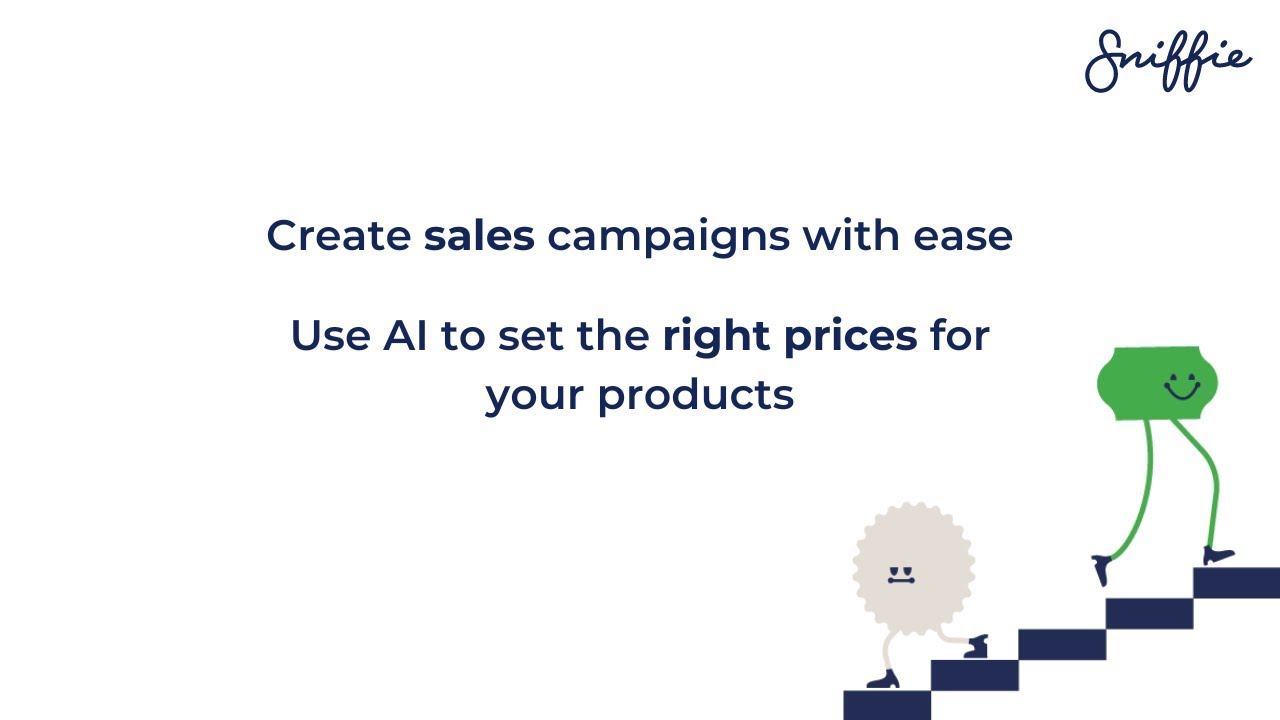 Sniffie

Create sales campaigns with ease

Use AI to set the right prices for your products